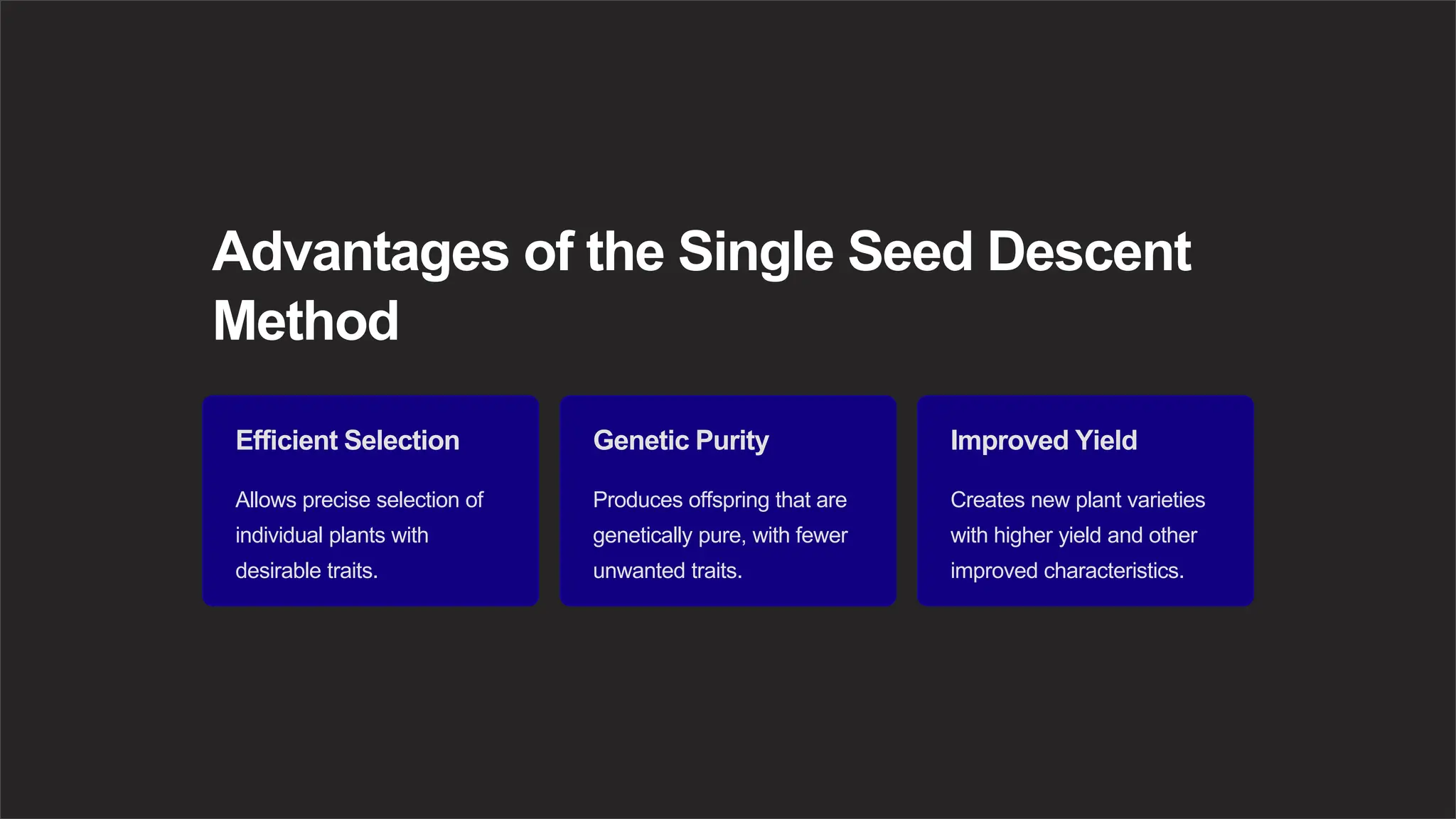 Advantages of the Single Seed Descent Method

Efficient Selection

Allows precise selection of individual plants with desirable traits.

Genetic Purity

Produces offspring that are genetically pure, with fewer unwanted traits.

Improved Yield

Creates new plant varieties with higher yield and other improved characteristics.